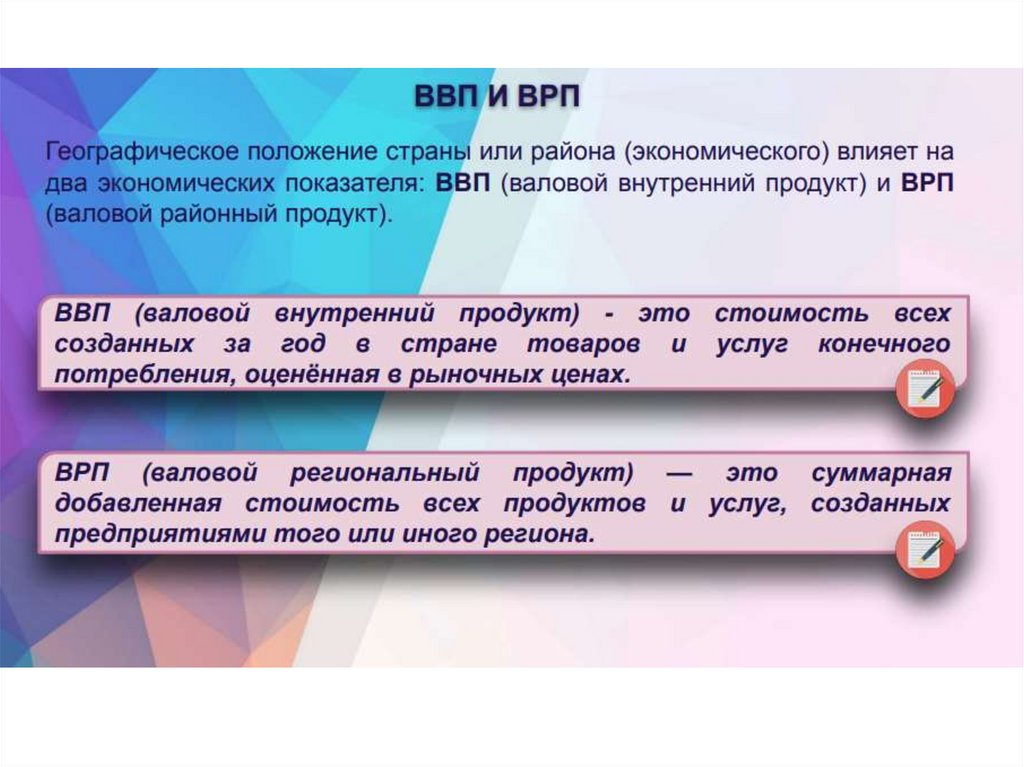 ВВП И ВРП

Географическое положение страны или района (экономического) влияет на два экономических показателя: ВВП (валовой внутренний продукт) и ВРП (валовой районный продукт).

ВВП (валовой внутренний продукт) - это стоимость всех созданных за год в стране товаров и услуг конечного потребления, оценённая в рыночных ценах.

ВРП (валовой региональный продукт) — это суммарная добавленная стоимость всех продуктов и услуг, созданных предприятиями того или иного региона.